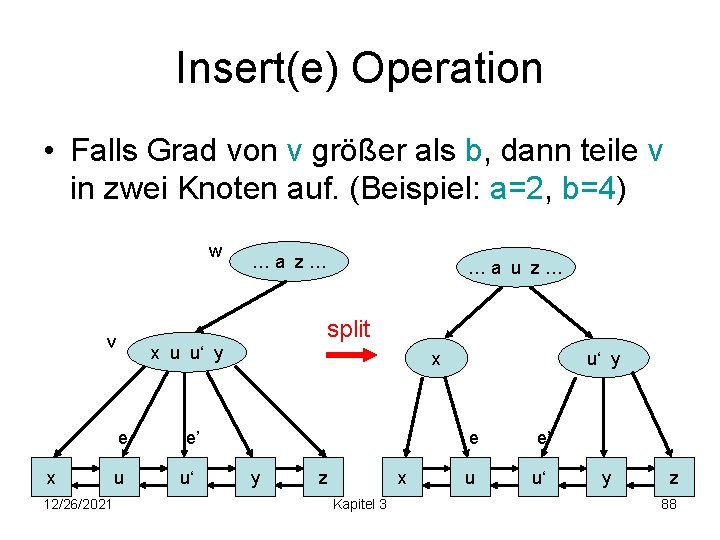 Insert(e) Operation

• Falls Grad von v größer als b, dann teile v in zwei Knoten auf. (Beispiel: a=2, b=4)

w

… a z …

v

x u u‘ y

e

e’

x

u

u‘

y

z

split

… a u z …

x

u‘ y

e

e’

x

u

u‘

y

z

12/26/2021

Kapitel 3

88